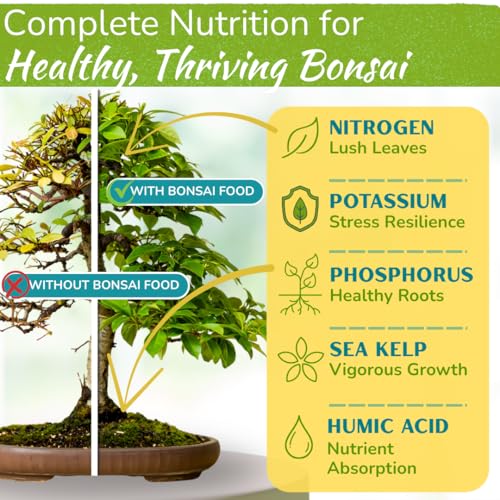 Complete Nutrition for
Healthy, Thriving Bonsai

WITH BONSAI FOOD

WITHOUT BONSAI FOOD

NITROGEN
Lush Leaves

POTASSIUM
Stress Resilience

PHOSPHORUS
Healthy Roots

SEA KELP
Vigorous Growth

HUMIC ACID
Nutrient Absorption